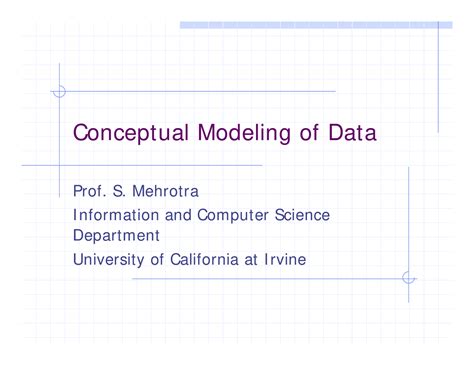 Conceptual Modeling of Data

Prof. S. Mehrotra

Information and Computer Science Department

University of California at Irvine